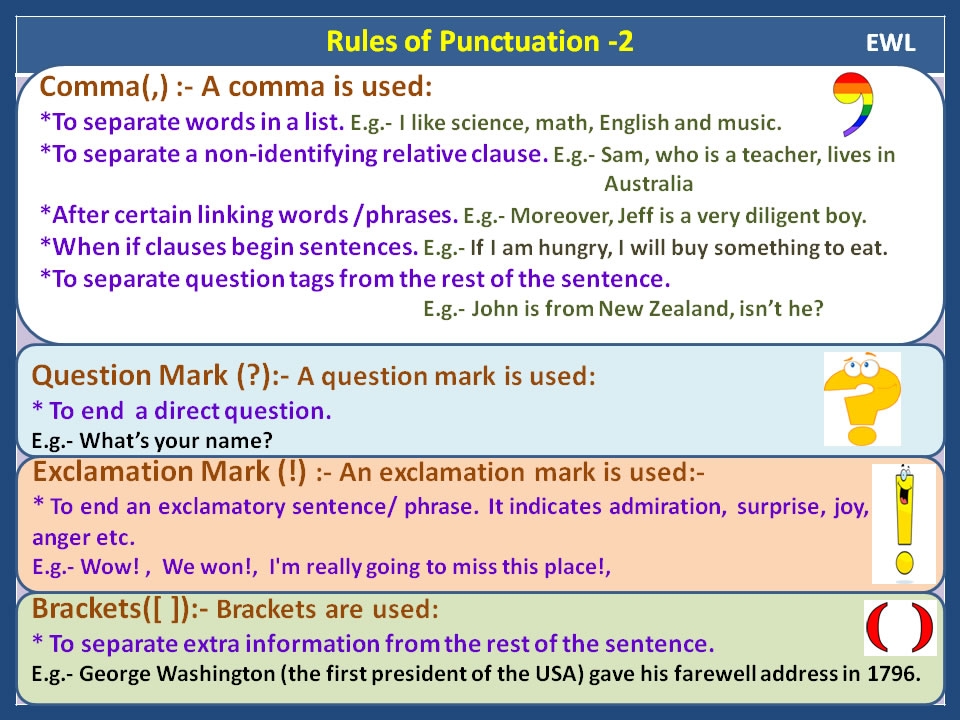 Rules of Punctuation -2

EWL

Comma(,) :- A comma is used:

*To separate words in a list. E.g.- I like science, math, English and music.

*To separate a non-identifying relative clause. E.g.- Sam, who is a teacher, lives in Australia

*After certain linking words /phrases. E.g.- Moreover, Jeff is a very diligent boy.

*When if clauses begin sentences. E.g.- If I am hungry, I will buy something to eat.

*To separate question tags from the rest of the sentence. E.g.- John is from New Zealand, isn't he?

Question Mark (?):- A question mark is used:

* To end a direct question.

E.g.- What's your name?

Exclamation Mark (!) :- An exclamation mark is used:-

* To end an exclamatory sentence/ phrase. It indicates admiration, surprise, joy, anger etc.

E.g.- Wow! , We won!, I'm really going to miss this place!,

Brackets([ ]):- Brackets are used:

* To separate extra information from the rest of the sentence.

E.g.- George Washington (the first president of the USA) gave his farewell address in 1796.